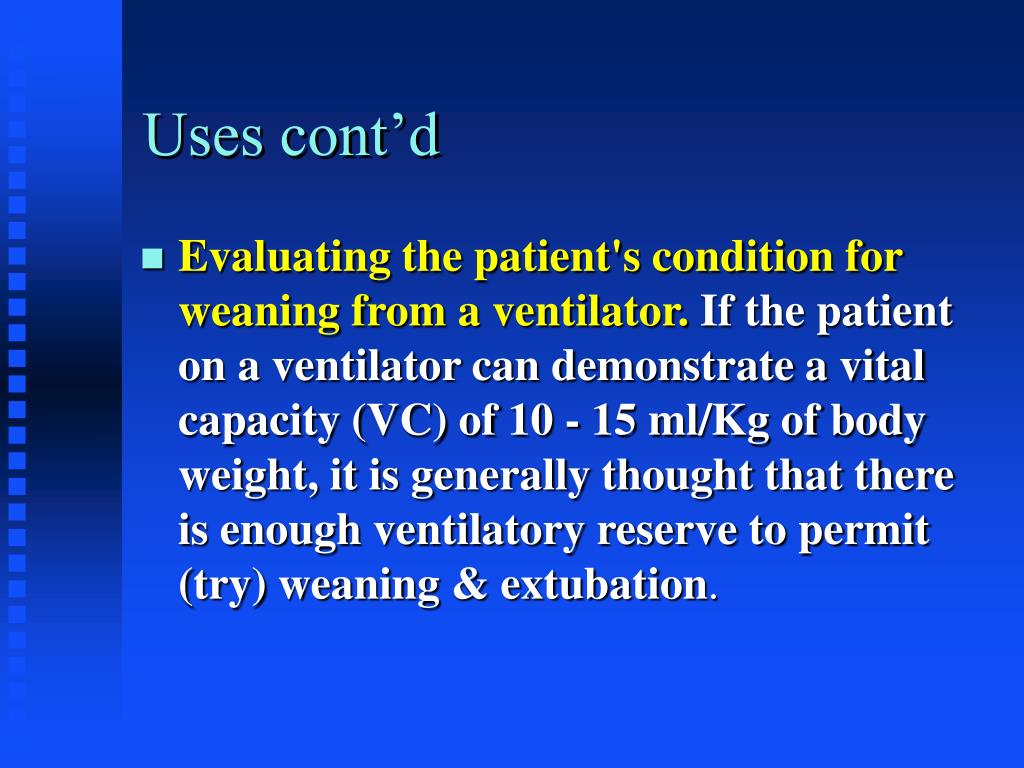 Uses cont’d

Evaluating the patient's condition for weaning from a ventilator. If the patient on a ventilator can demonstrate a vital capacity (VC) of 10 - 15 ml/Kg of body weight, it is generally thought that there is enough ventilatory reserve to permit (try) weaning & extubation.